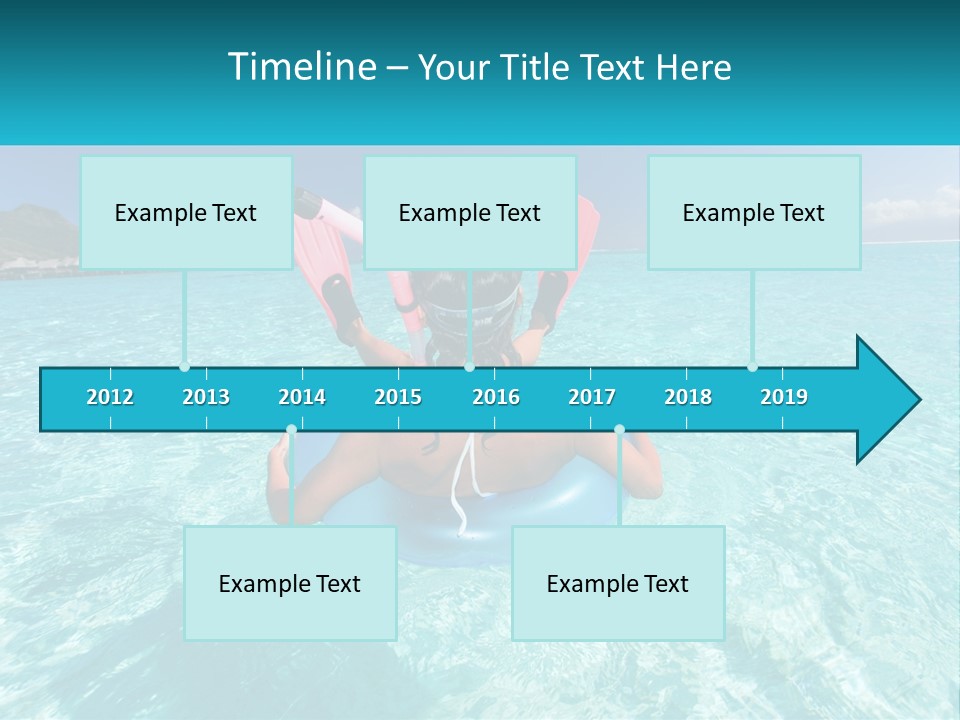 Timeline – Your Title Text Here

Example Text

Example Text

Example Text

2012
2013
2014
2015
2016
2017
2018
2019

Example Text

Example Text